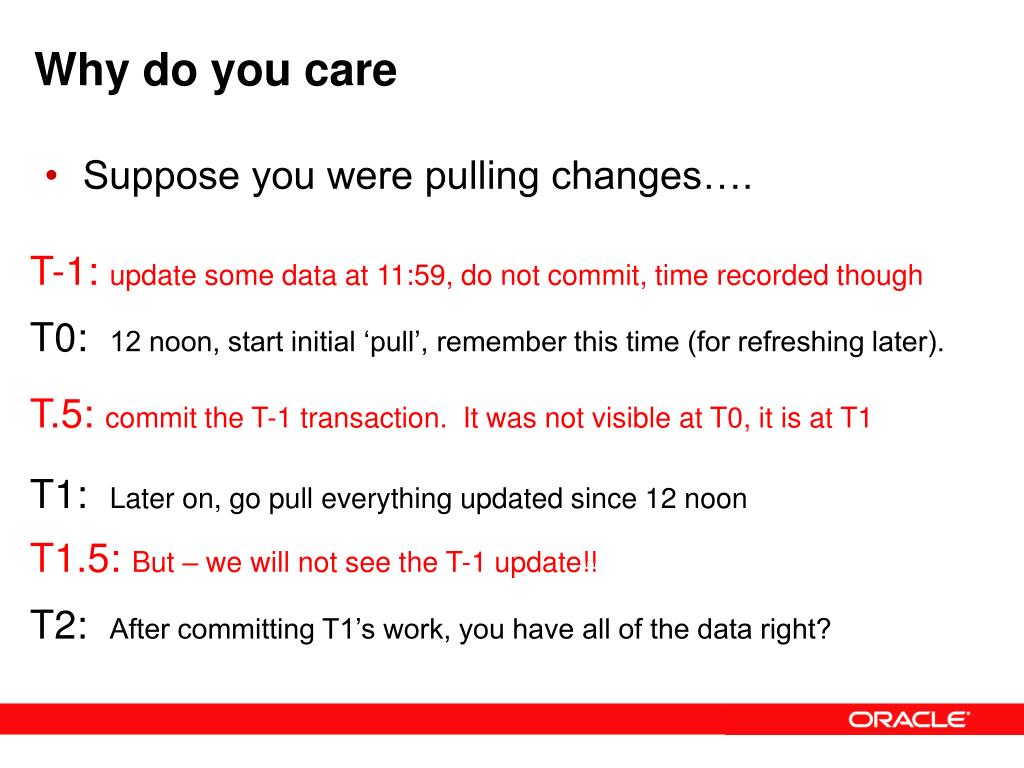 Why do you care

• Suppose you were pulling changes….

T-1: update some data at 11:59, do not commit, time recorded though

T0: 12 noon, start initial ‘pull’, remember this time (for refreshing later).

T.5: commit the T-1 transaction. It was not visible at T0, it is at T1

T1: Later on, go pull everything updated since 12 noon

T1.5: But – we will not see the T-1 update!!

T2: After committing T1’s work, you have all of the data right?

ORACLE